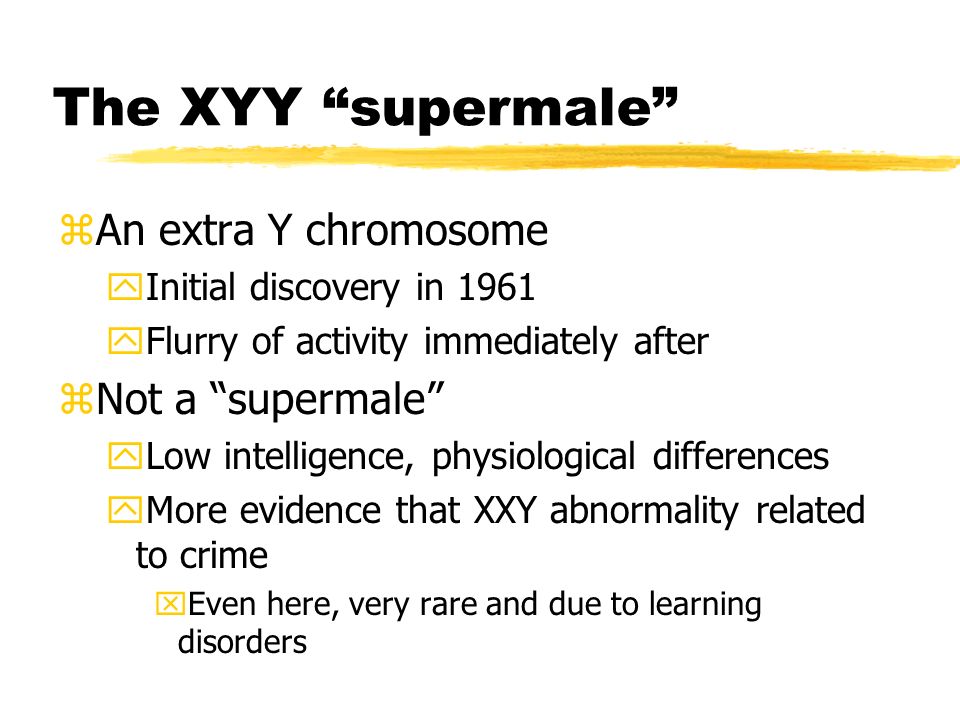 The XYY “supermale”

An extra Y chromosome

Initial discovery in 1961

Flurry of activity immediately after

Not a “supermale”

Low intelligence, physiological differences

More evidence that XXY abnormality related to crime

Even here, very rare and due to learning disorders